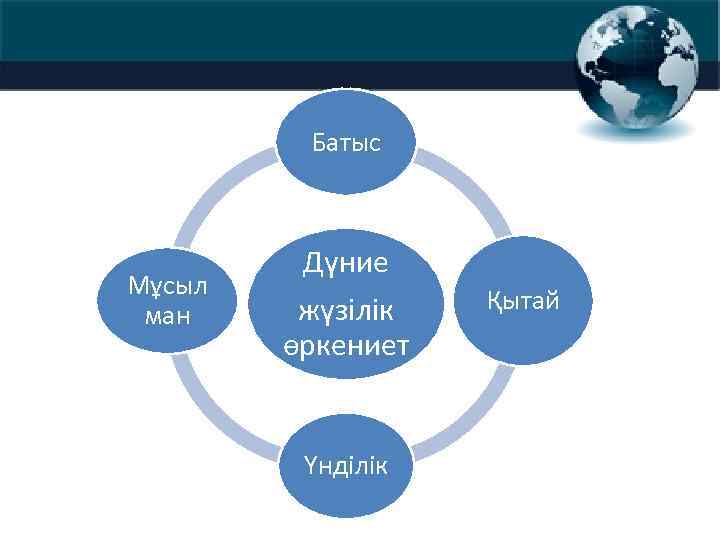 Батыс

Мұсыл ман

Дүние жүзілік өркениет

Қытай

Үнділік